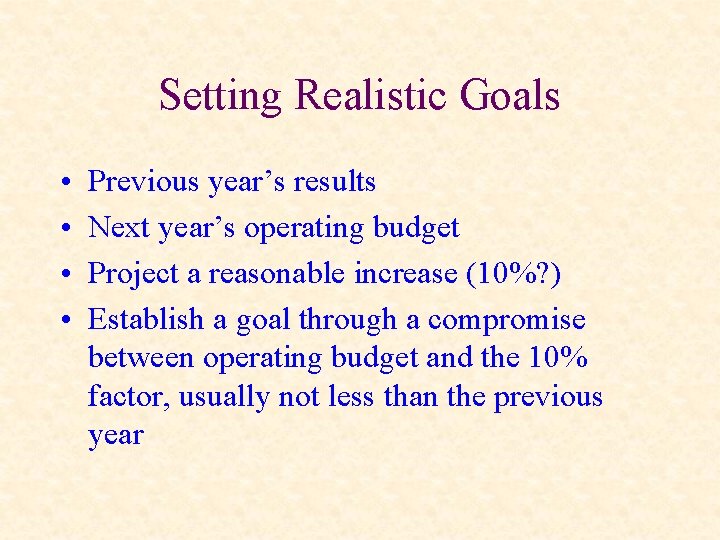 Setting Realistic Goals

• Previous year’s results
• Next year’s operating budget
• Project a reasonable increase (10%?)
• Establish a goal through a compromise between operating budget and the 10% factor, usually not less than the previous year